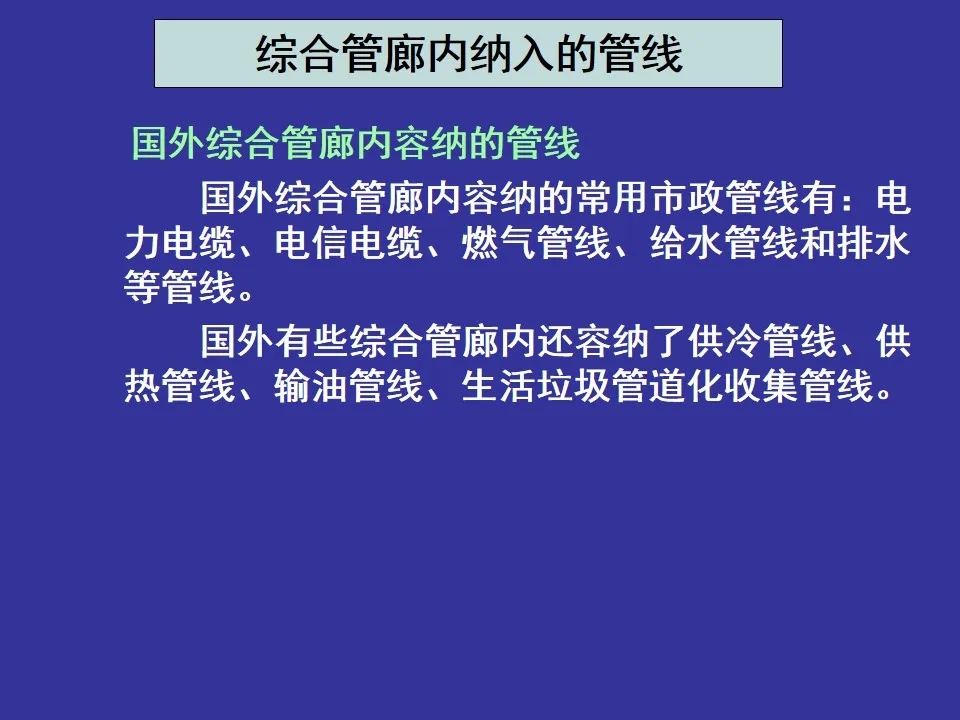 综合管廊内纳入的管线

国外综合管廊内容纳的管线

国外综合管廊内容纳的常用市政管线有：电力电缆、电信电缆、燃气管线、给水管线和排水等管线。

国外有些综合管廊内还容纳了供冷管线、供热管线、输油管线、生活垃圾管道化收集管线。